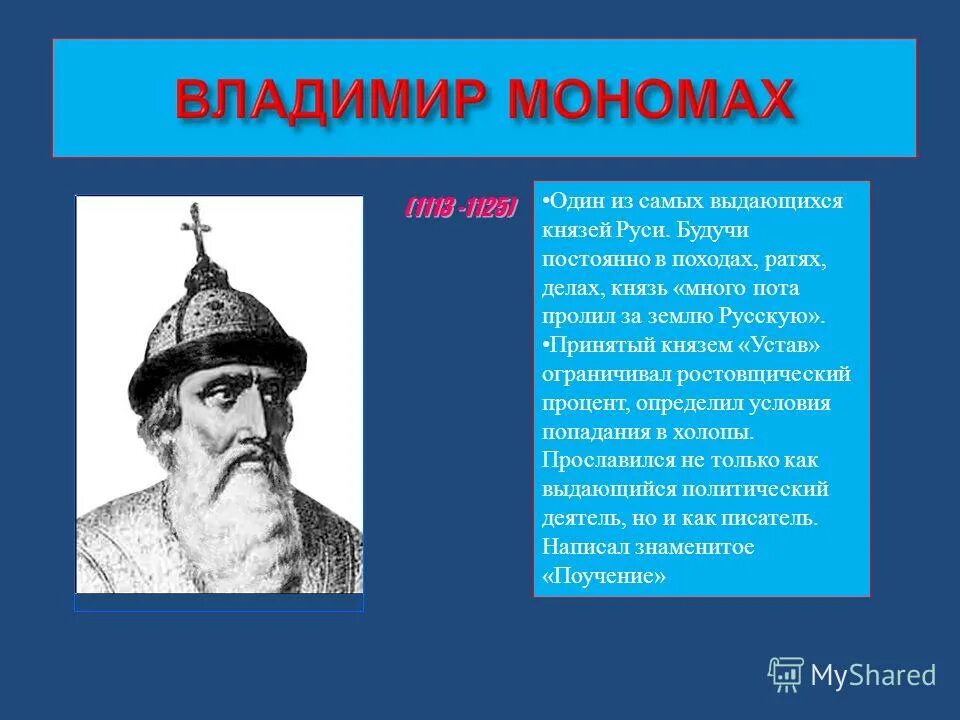 ВЛАДИМИР МОНОМАХ

(1113 -1125)

•Один из самых выдающихся князей Руси. Будучи постоянно в походах, ратях, делах, князь «много пота пролил за землю Русскую».
•Принятый князем «Устав» ограничивал ростовщический процент, определил условия попадания в холопы. Прославился не только как выдающийся политический деятель, но и как писатель. Написал знаменитое «Поучение»

MyShared